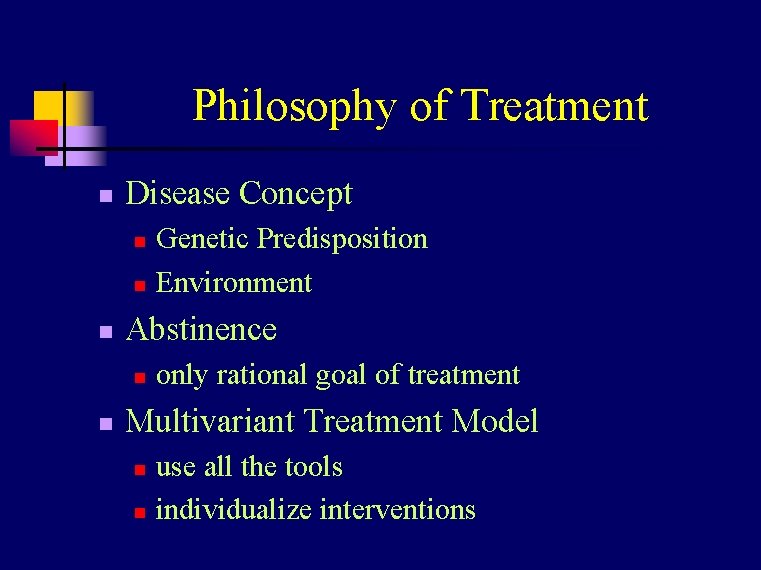 Philosophy of Treatment

- Disease Concept
  - Genetic Predisposition
  - Environment
- Abstinence
  - only rational goal of treatment
- Multivariant Treatment Model
  - use all the tools
  - individualize interventions